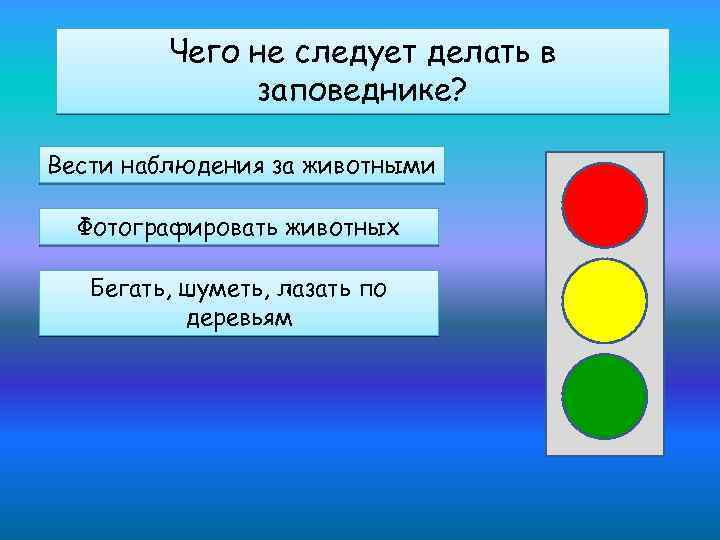 Чего не следует делать в заповеднике?

Вести наблюдения за животными

Фотографировать животных

Бегать, шуметь, лазать по деревьям